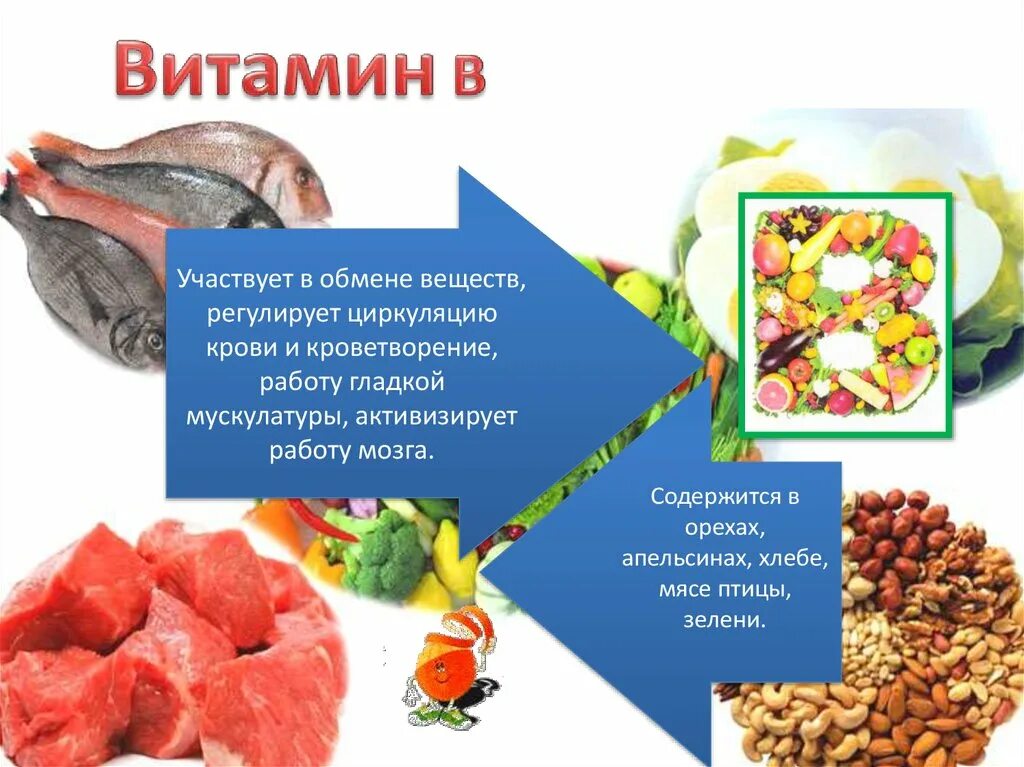 Витамин в

Участвует в обмене веществ, регулирует циркуляцию крови и кроветворение, работу гладкой мускулатуры, активизирует работу мозга.

Содержится в орехах, апельсинах, хлебе, мясе птицы, зелени.